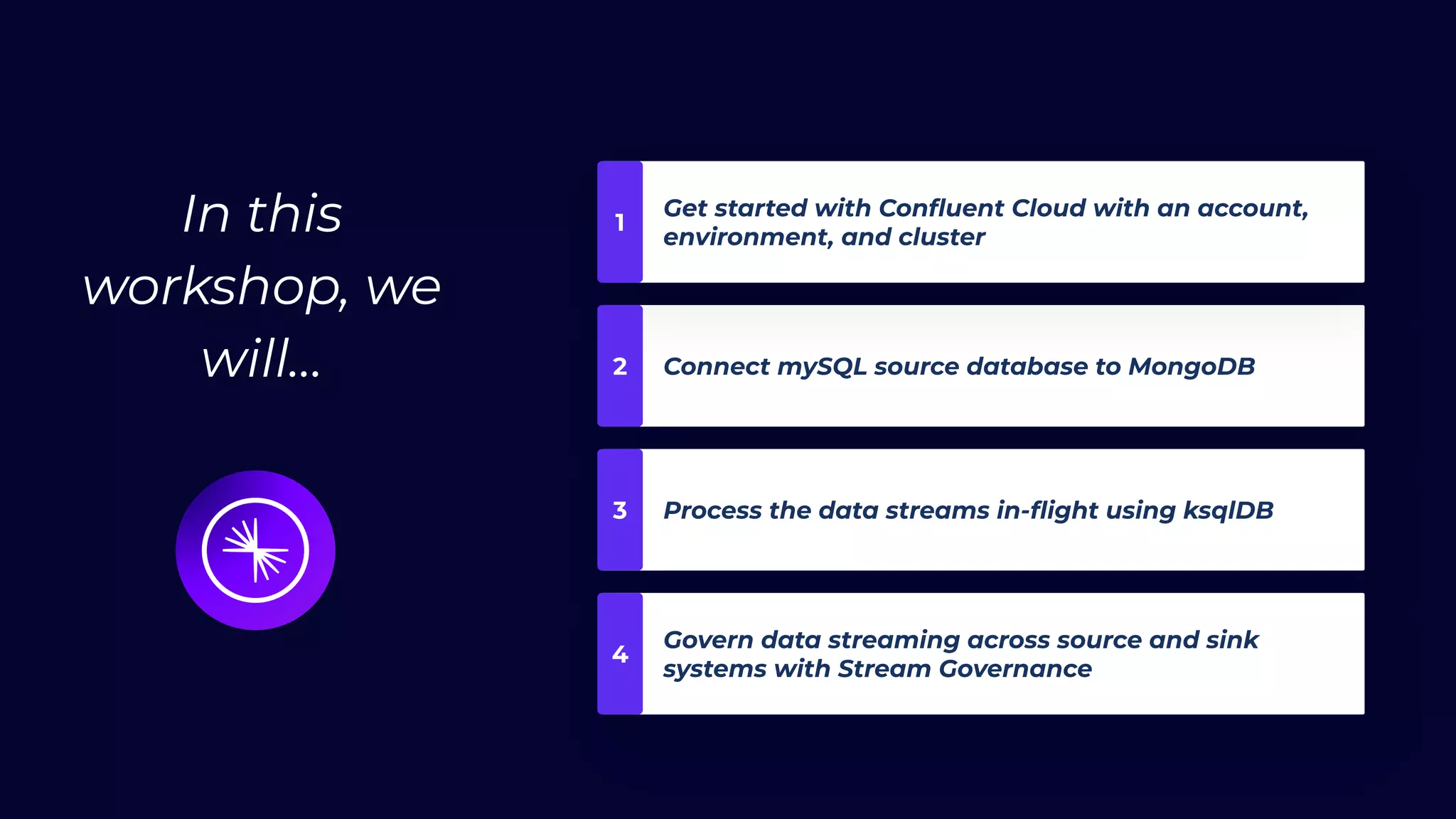 In this workshop, we will...

1 Get started with Confluent Cloud with an account, environment, and cluster

2 Connect mySQL source database to MongoDB

3 Process the data streams in-flight using ksqlDB

4 Govern data streaming across source and sink systems with Stream Governance